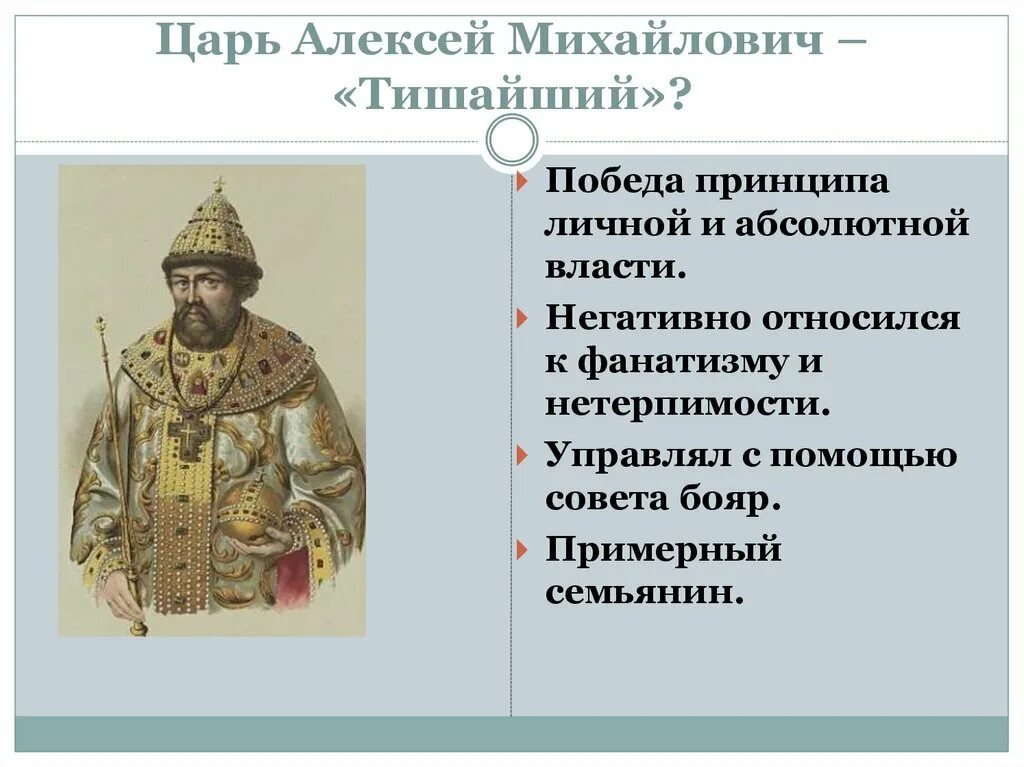 Царь Алексей Михайлович – «Тишайший»?

Победа принципа личной и абсолютной власти.

Негативно относился к фанатизму и нетерпимости.

Управлял с помощью совета бояр.

Примерный семьянин.